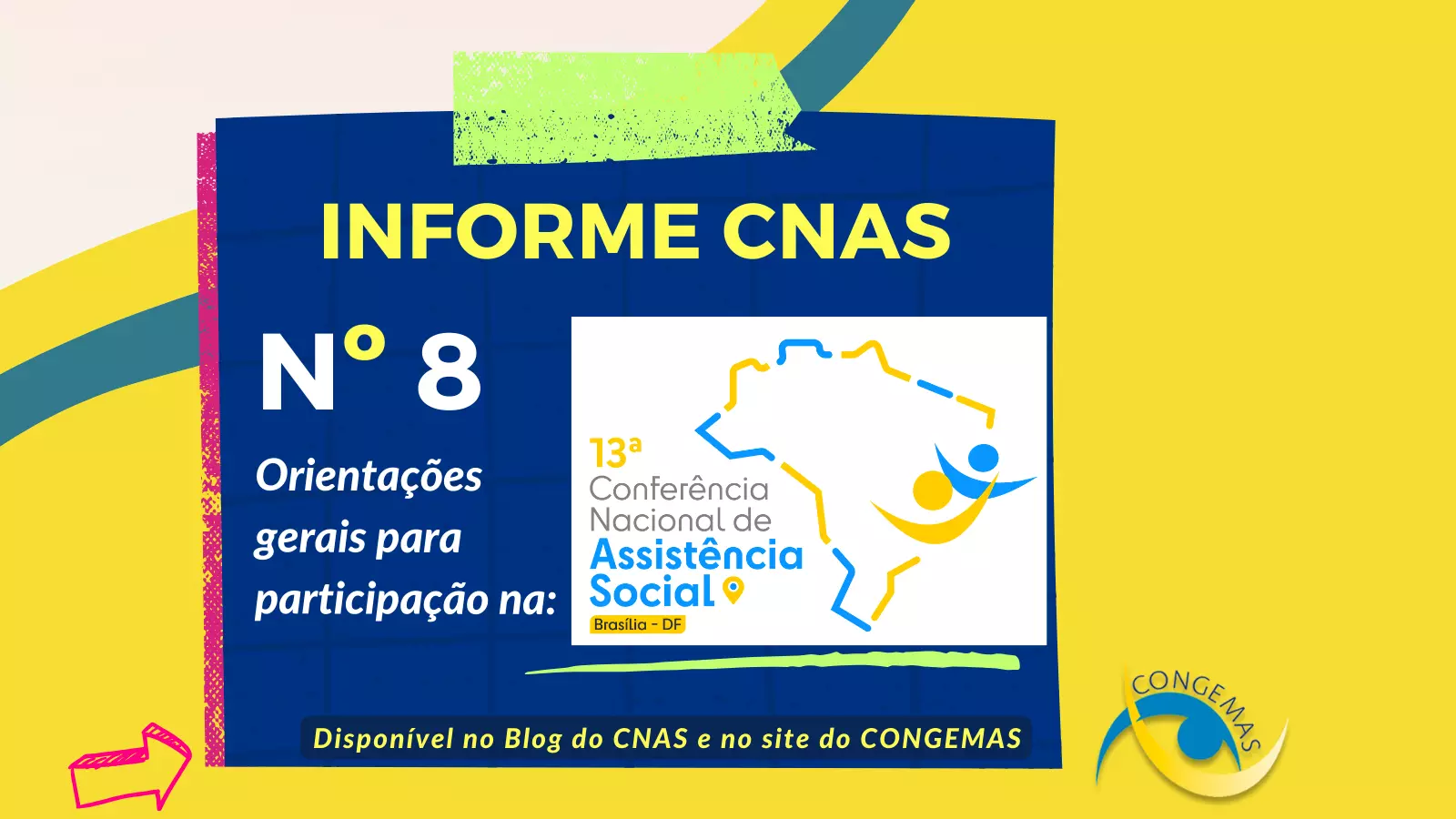 INFORME CNAS

Nº 8

Orientações gerais para participação na:

13ª Conferência Nacional de Assistência Social
Brasília - DF

Disponível no Blog do CNAS e no site do CONGEMAS

CONGEMAS